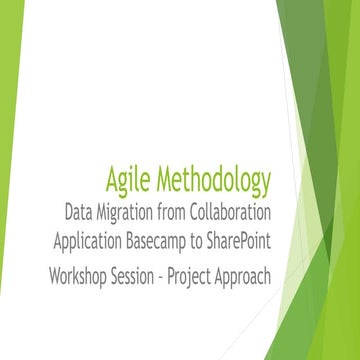 Agile Methodology

Data Migration from Collaboration Application Basecamp to SharePoint

Workshop Session - Project Approach